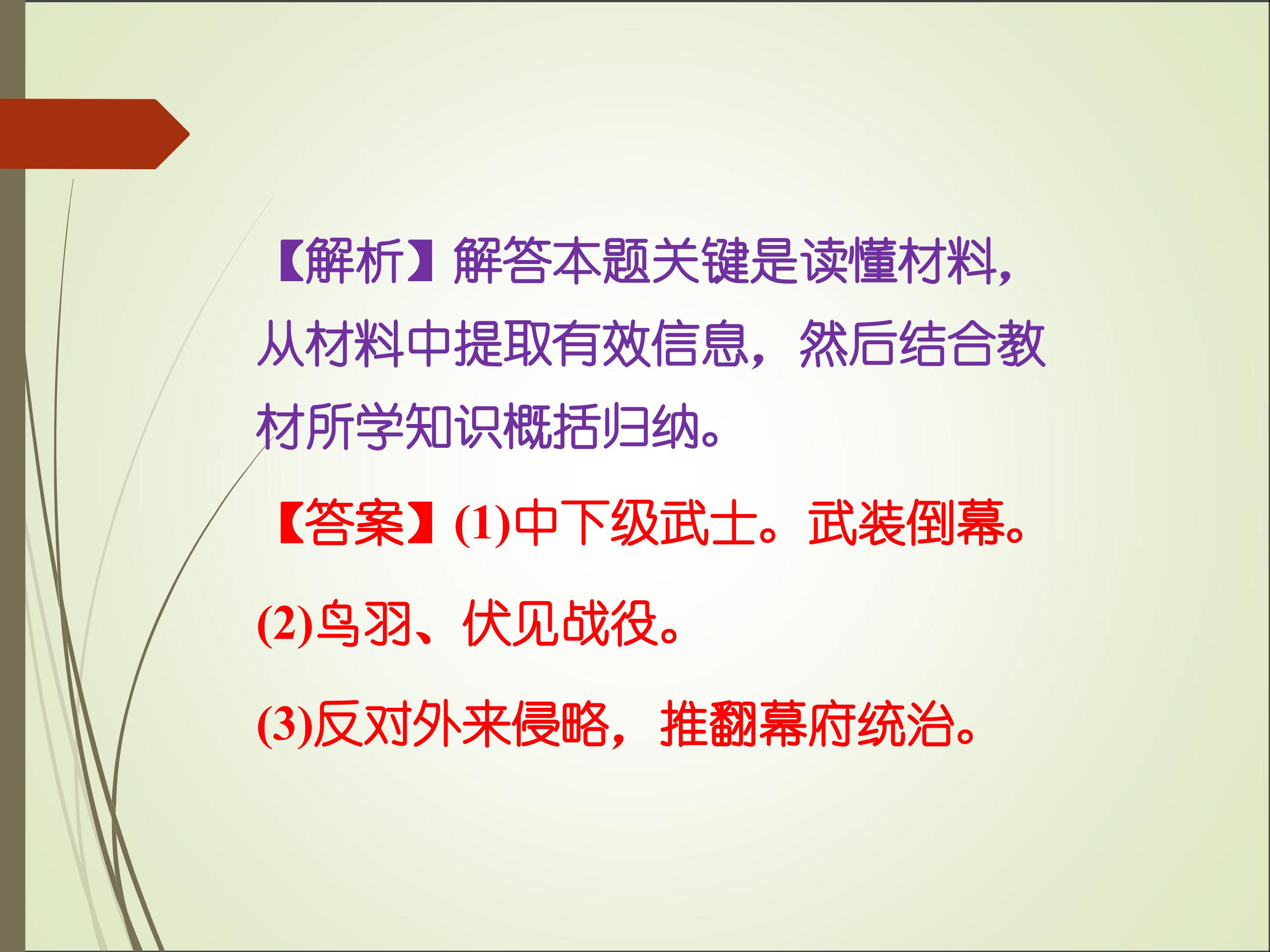 【解析】解答本题关键是读懂材料，从材料中提取有效信息，然后结合教材所学知识概括归纳。

【答案】(1)中下级武士。武装倒幕。

(2)鸟羽、伏见战役。

(3)反对外来侵略，推翻幕府统治。